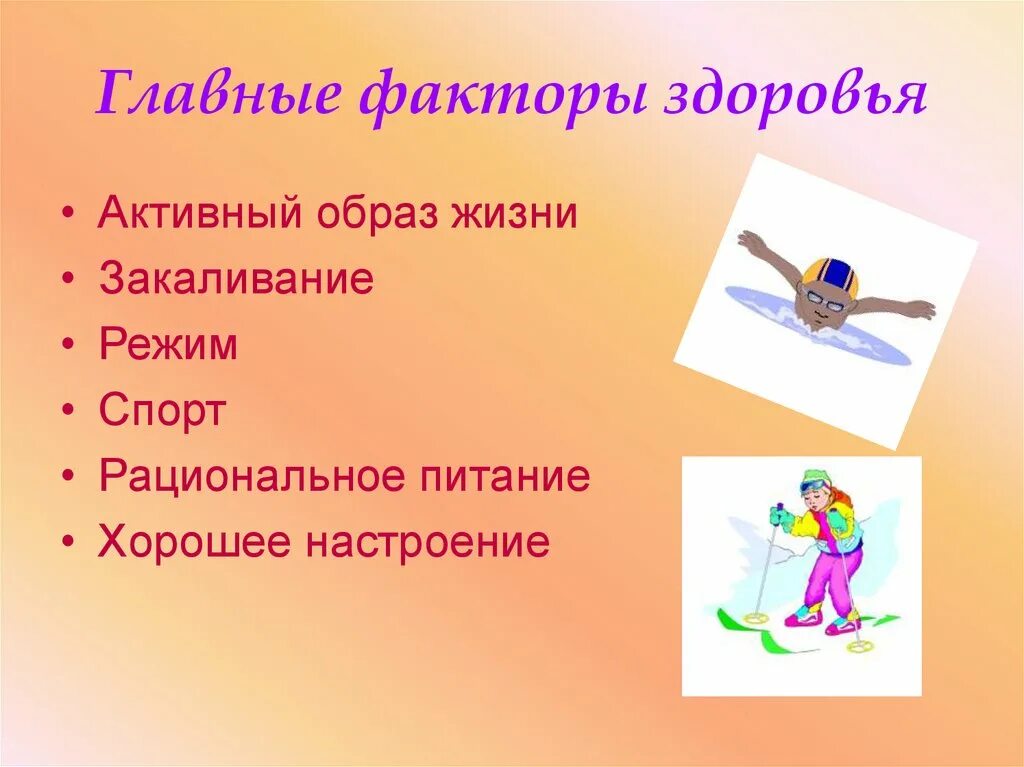 Главные факторы здоровья

• Активный образ жизни
• Закаливание
• Режим
• Спорт
• Рациональное питание
• Хорошее настроение